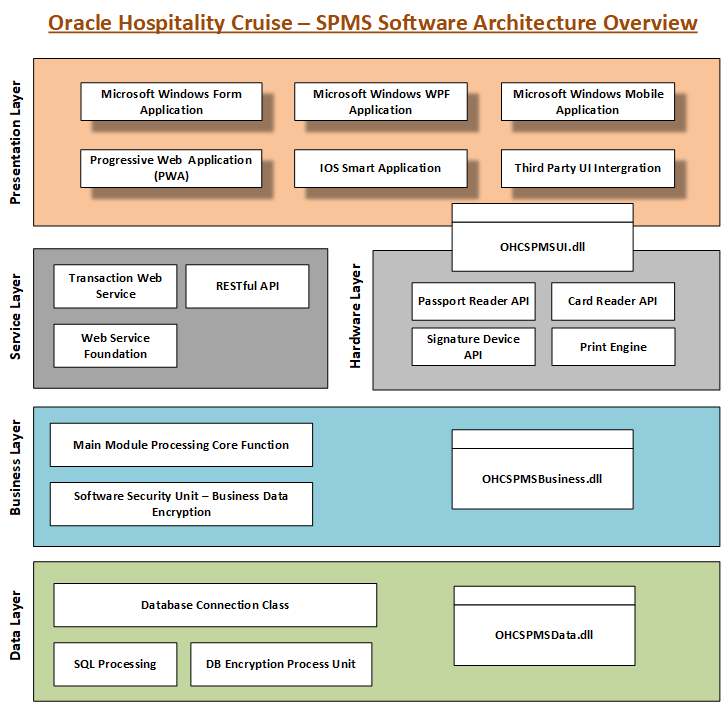 Oracle Hospitality Cruise – SPMS Software Architecture Overview

Presentation Layer

Microsoft Windows Form Application

Microsoft Windows WPF Application

Microsoft Windows Mobile Application

Progressive Web Application (PWA)

IOS Smart Application

Third Party UI Intergration

OHCSPMSUI.dll

Service Layer

Transaction Web Service

RESTful API

Web Service Foundation

Hardware Layer

Passport Reader API

Card Reader API

Signature Device API

Print Engine

Business Layer

Main Module Processing Core Function

Software Security Unit – Business Data Encryption

OHCSPMSBusiness.dll

Data Layer

Database Connection Class

SQL Processing

DB Encryption Process Unit

OHCSPMSData.dll